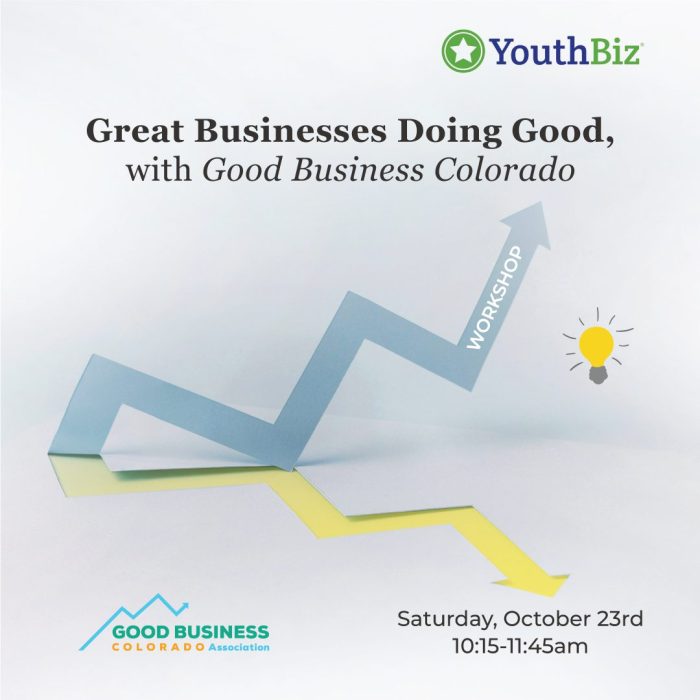 YouthBiz

Great Businesses Doing Good, with Good Business Colorado

WORKSHOP

GOOD BUSINESS COLORADO Association

Saturday, October 23rd
10:15-11:45am